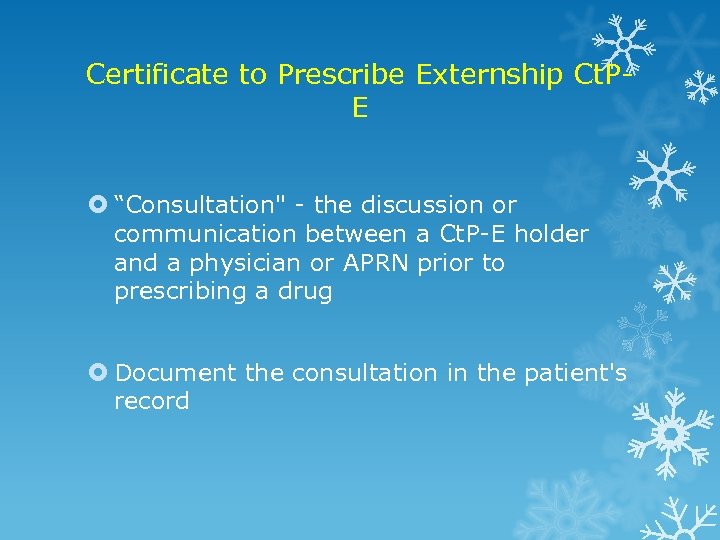 Certificate to Prescribe Externship CtP-E

“Consultation" - the discussion or communication between a CtP-E holder and a physician or APRN prior to prescribing a drug

Document the consultation in the patient's record